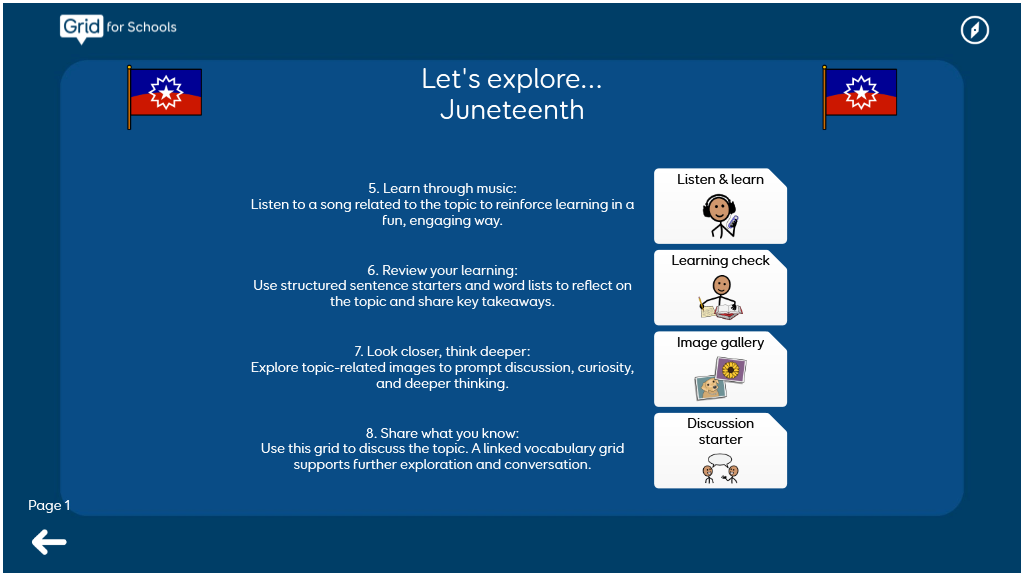 Grid for Schools

Let's explore...
Juneteenth

5. Learn through music:
Listen to a song related to the topic to reinforce learning in a fun, engaging way.

Listen & learn

6. Review your learning:
Use structured sentence starters and word lists to reflect on the topic and share key takeaways.

Learning check

7. Look closer, think deeper:
Explore topic-related images to prompt discussion, curiosity, and deeper thinking.

Image gallery

8. Share what you know:
Use this grid to discuss the topic. A linked vocabulary grid supports further exploration and conversation.

Discussion starter

Page 1